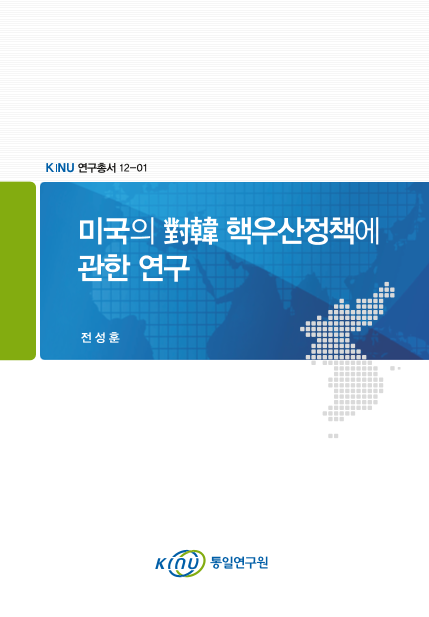 KINU 연구총서 12-01

미국의 對韓 핵우산정책에 관한 연구

전성훈

KINU 통일연구원